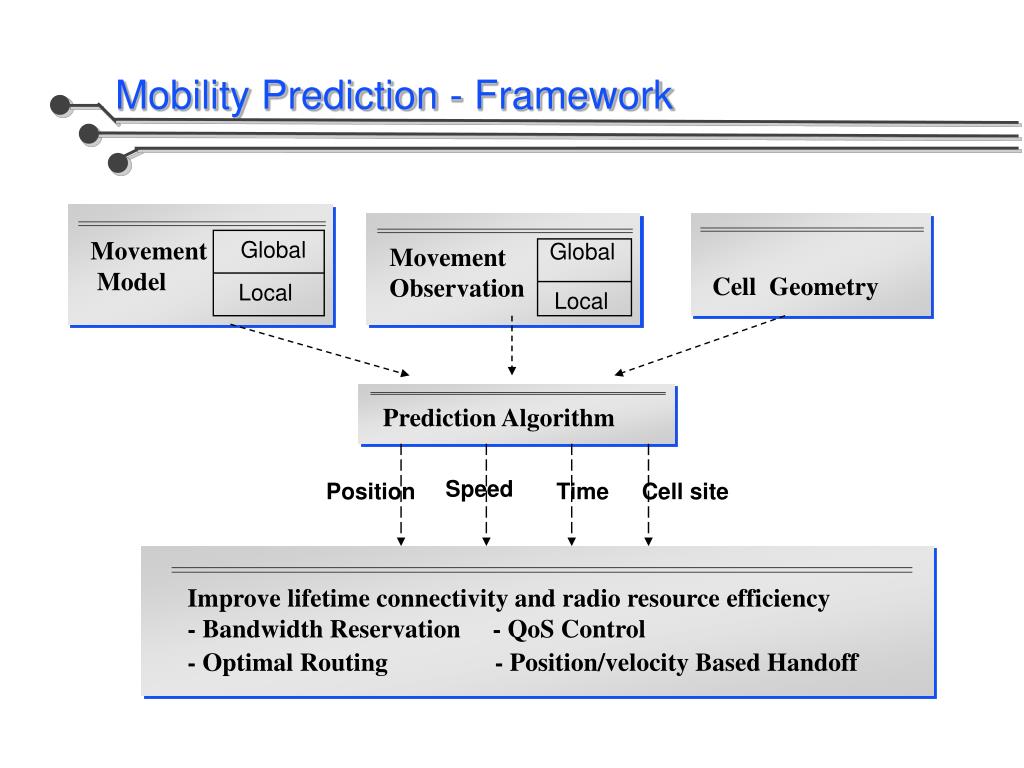 Mobility Prediction - Framework

Movement Model

Global

Local

Movement Observation

Global

Local

Cell Geometry

Prediction Algorithm

Position

Speed

Time

Cell site

Improve lifetime connectivity and radio resource efficiency
- Bandwidth Reservation - QoS Control
- Optimal Routing - Position/velocity Based Handoff